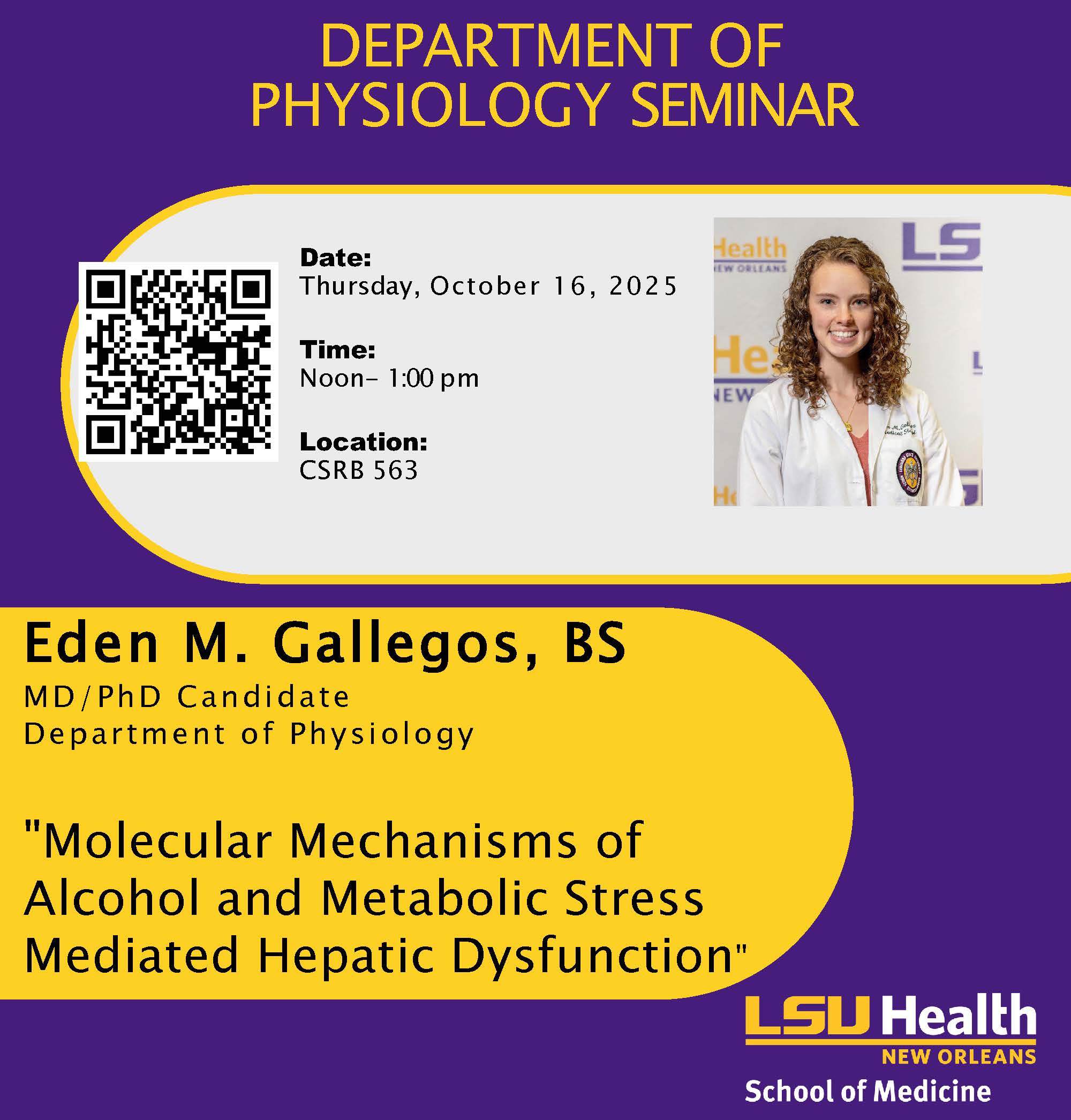 DEPARTMENT OF PHYSIOLOGY SEMINAR

Date:
Thursday, October 16, 2025

Time:
Noon– 1:00 pm

Location:
CSRB 563

Eden M. Gallegos, BS
MD/PhD Candidate
Department of Physiology

"Molecular Mechanisms of Alcohol and Metabolic Stress Mediated Hepatic Dysfunction"

LSU Health
NEW ORLEANS
School of Medicine